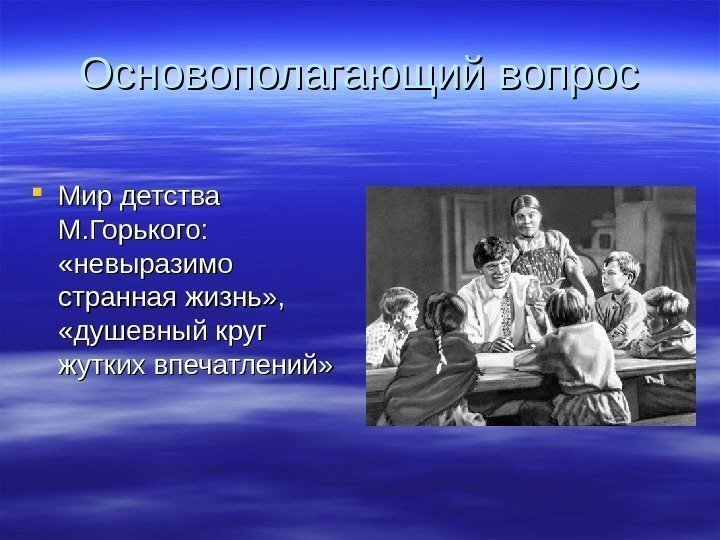 Основополагающий вопрос

Мир детства М.Горького: «невыразимо странная жизнь», «душевный круг жутких впечатлений»